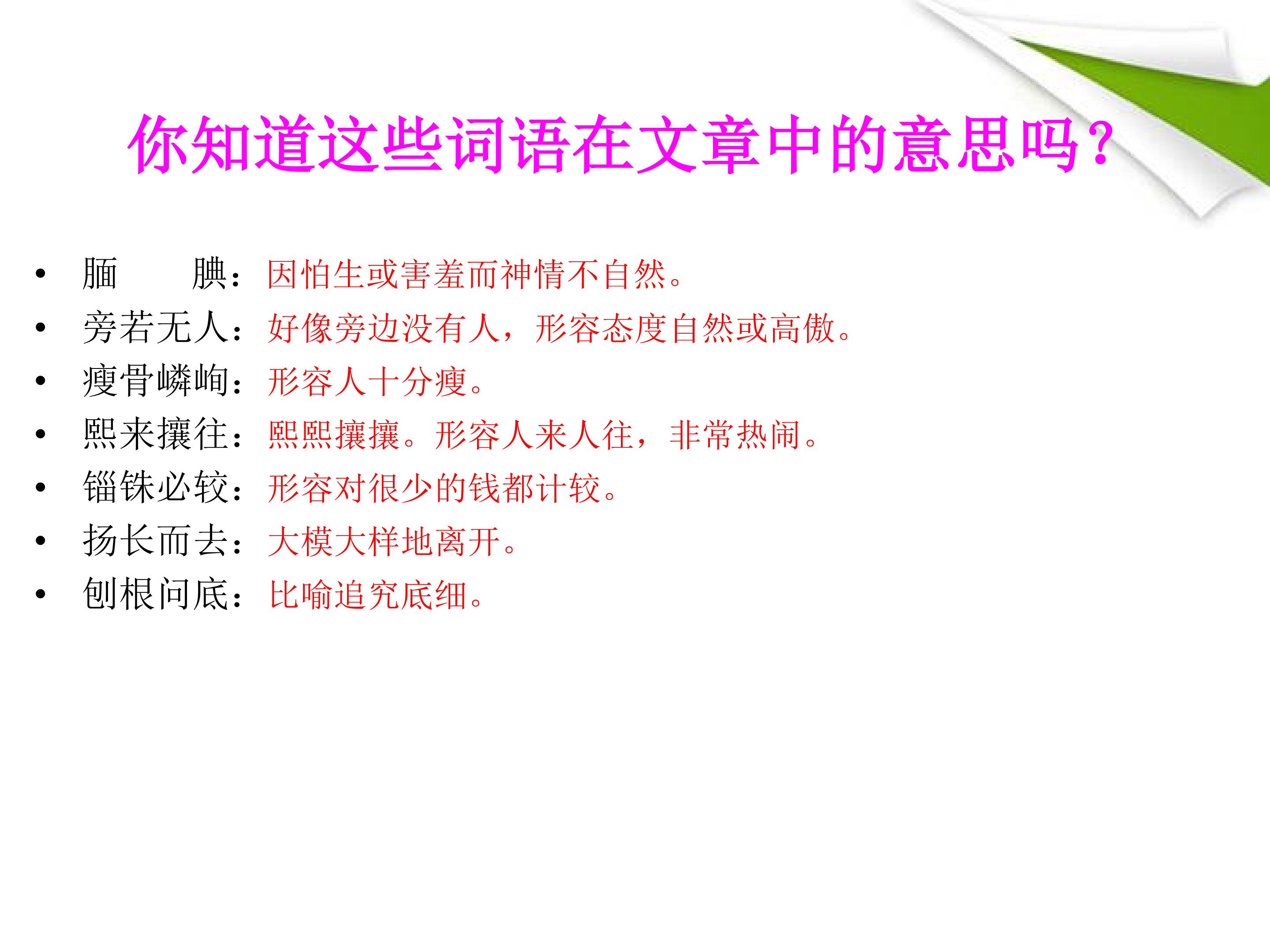 你知道这些词语在文章中的意思吗？

• 腼　　腆：因怕生或害羞而神情不自然。
• 旁若无人：好像旁边没有人，形容态度自然或高傲。
• 瘦骨嶙峋：形容人十分瘦。
• 熙来攘往：熙熙攘攘。形容人来人往，非常热闹。
• 锱铢必较：形容对很少的钱都计较。
• 扬长而去：大模大样地离开。
• 刨根问底：比喻追究底细。